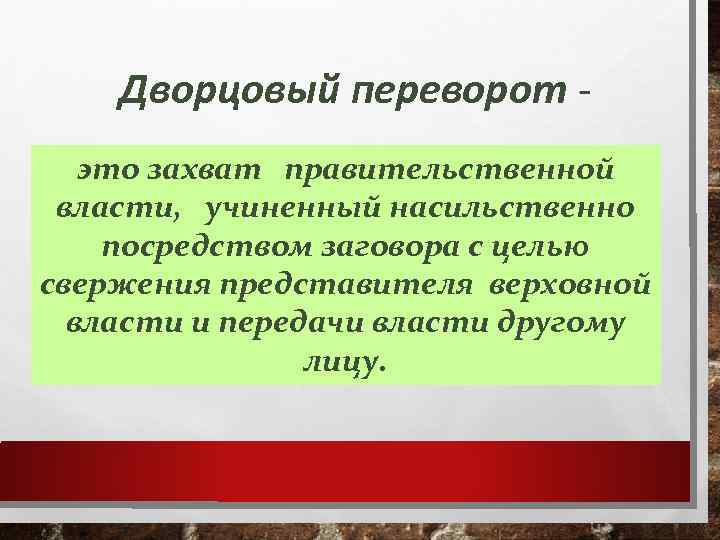 Дворцовый переворот -

это захват правительственной власти, учиненный насильственно посредством заговора с целью свержения представителя верховной власти и передачи власти другому лицу.